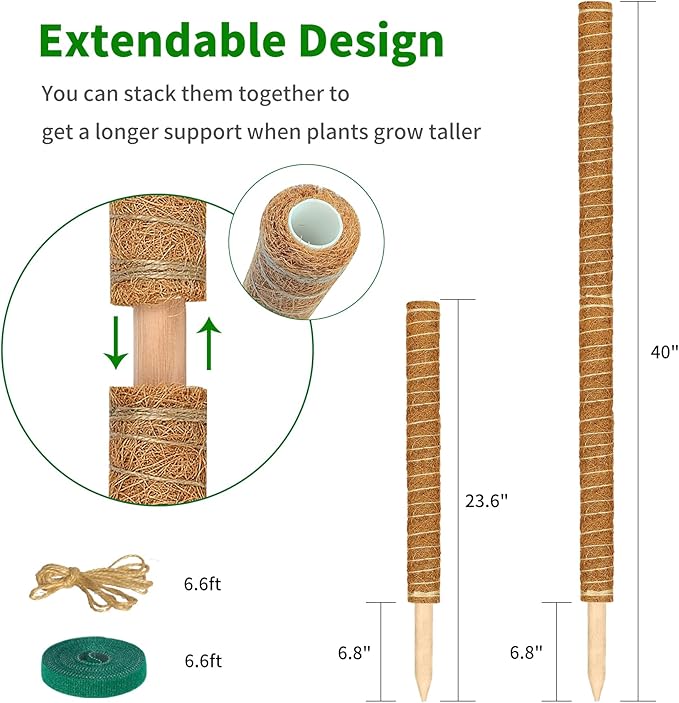 Extendable Design

You can stack them together to get a longer support when plants grow taller

40"

23.6"

6.6ft

6.6ft

6.8"

6.8"